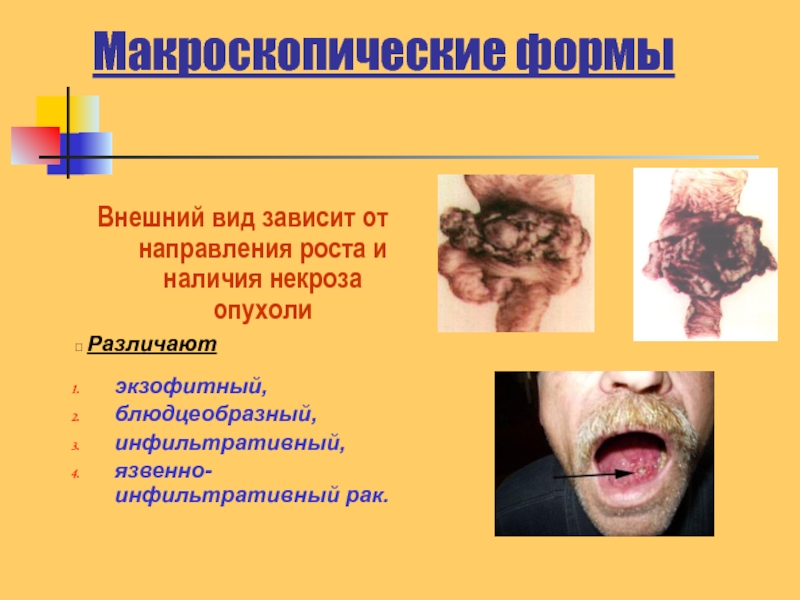 Макроскопические формы

Внешний вид зависит от направления роста и наличия некроза опухоли

Различают

1. экзофитный,
2. блюдцеобразный,
3. инфильтративный,
4. язвенно-инфильтративный рак.